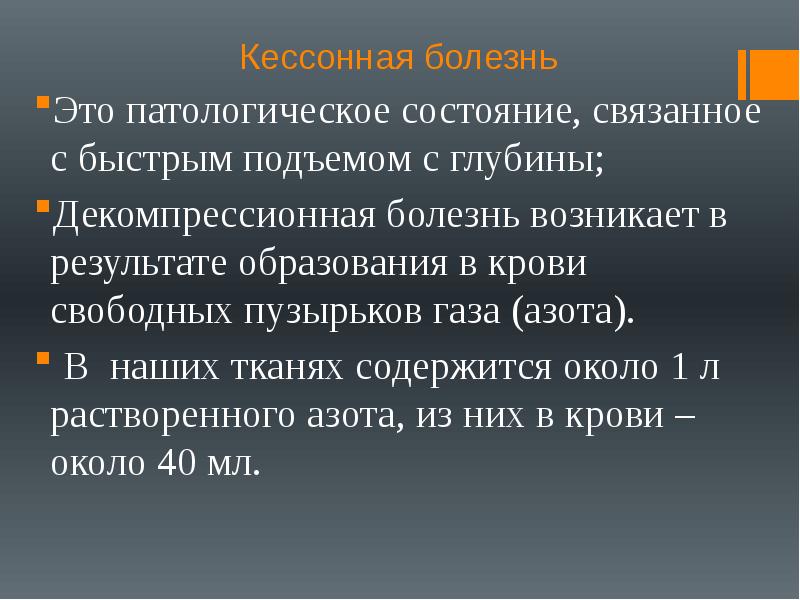 Кессонная болезнь

Это патологическое состояние, связанное с быстрым подъемом с глубины;

Декомпрессионная болезнь возникает в результате образования в крови свободных пузырьков газа (азота).

В наших тканях содержится около 1 л растворенного азота, из них в крови – около 40 мл.